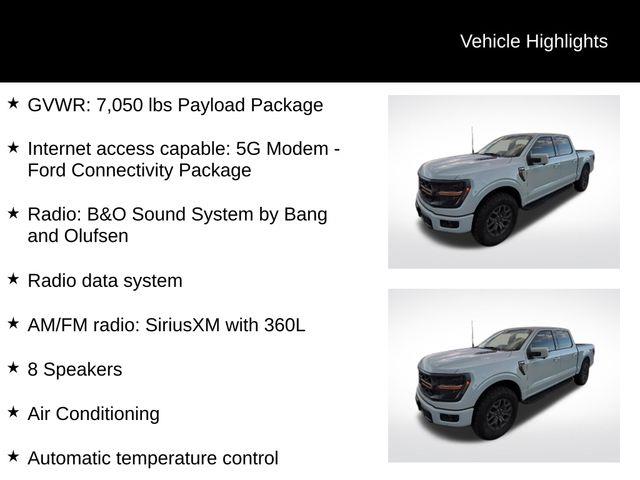 Vehicle Highlights

★ GVWR: 7,050 lbs Payload Package

★ Internet access capable: 5G Modem - Ford Connectivity Package

★ Radio: B&O Sound System by Bang and Olufsen

★ Radio data system

★ AM/FM radio: SiriusXM with 360L

★ 8 Speakers

★ Air Conditioning

★ Automatic temperature control